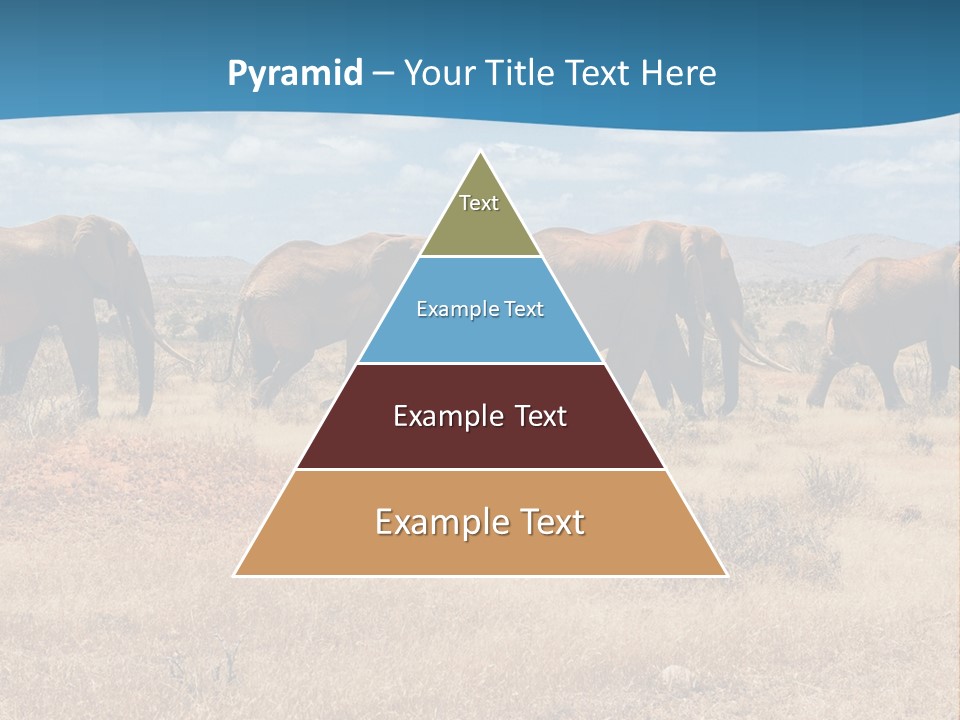 Pyramid – Your Title Text Here

Text

Example Text

Example Text

Example Text